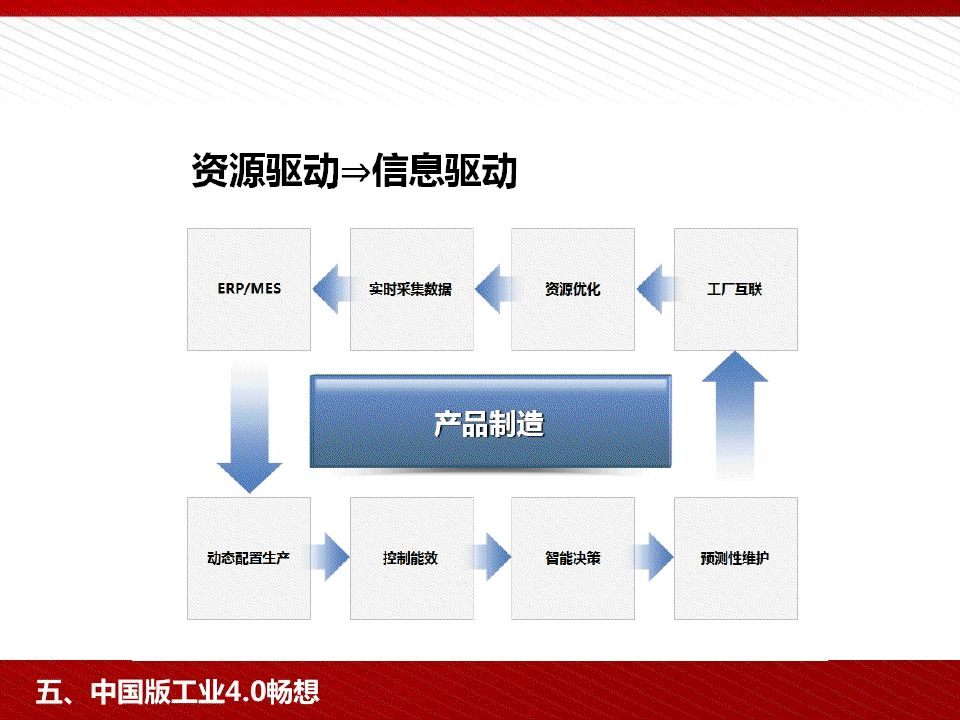 资源驱动⇒信息驱动

ERP/MES

实时采集数据

资源优化

工厂互联

产品制造

动态配置生产

控制能效

智能决策

预测性维护

五、中国版工业4.0畅想